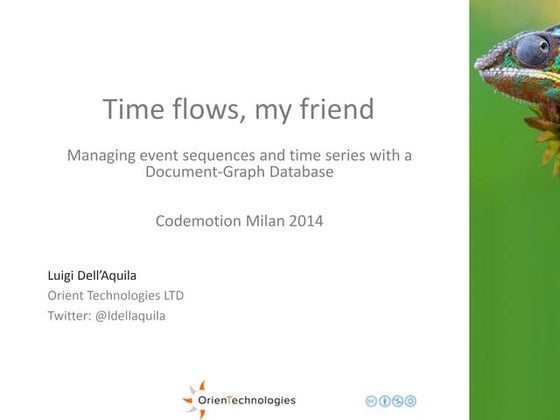 Time flows, my friend

Managing event sequences and time series with a Document-Graph Database

Codemotion Milan 2014

Luigi Dell'Aquila

Orient Technologies LTD

Twitter: @ldellaquila

OrienTechnologies